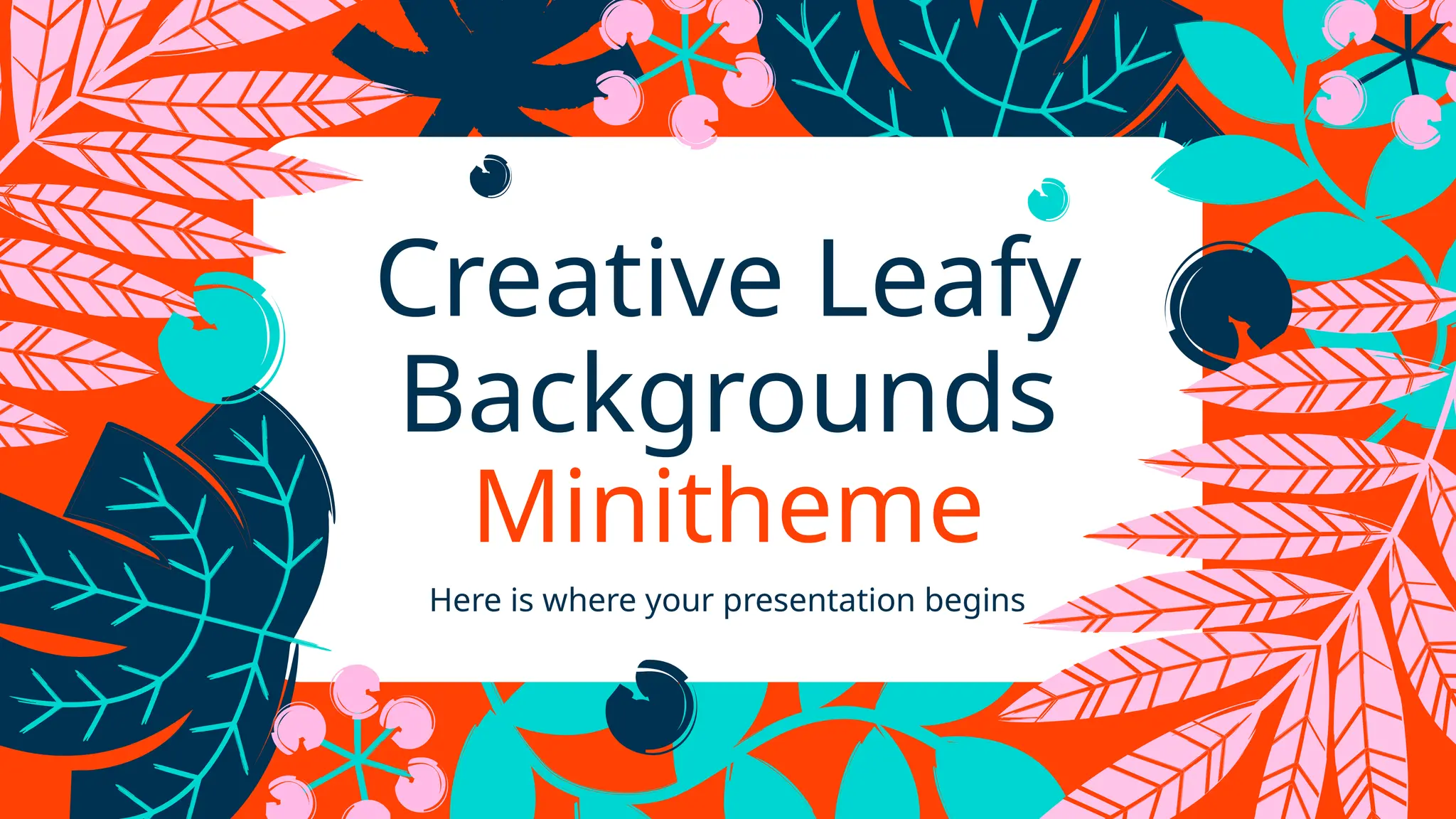 Creative Leafy Backgrounds Minitheme

Here is where your presentation begins